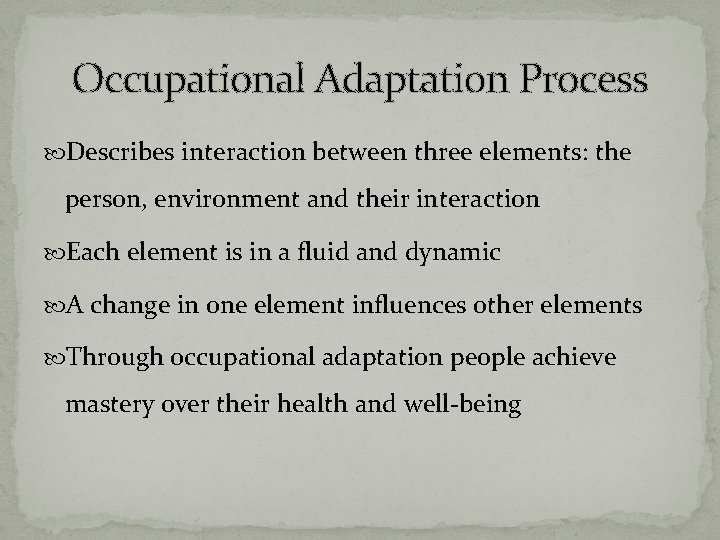 Occupational Adaptation Process

Describes interaction between three elements: the person, environment and their interaction

Each element is in a fluid and dynamic

A change in one element influences other elements

Through occupational adaptation people achieve mastery over their health and well-being